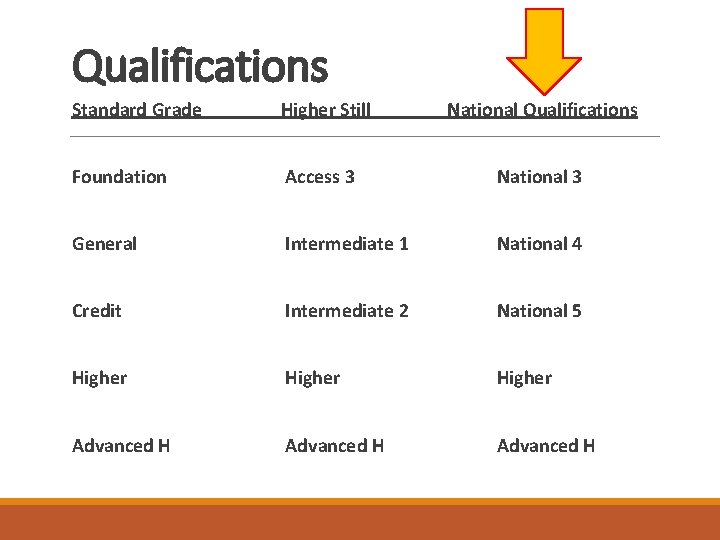 Qualifications

| Standard Grade | Higher Still | National Qualifications |
|---|---|---|
| Foundation | Access 3 | National 3 |
| General | Intermediate 1 | National 4 |
| Credit | Intermediate 2 | National 5 |
| Higher | Higher | Higher |
| Advanced H | Advanced H | Advanced H |